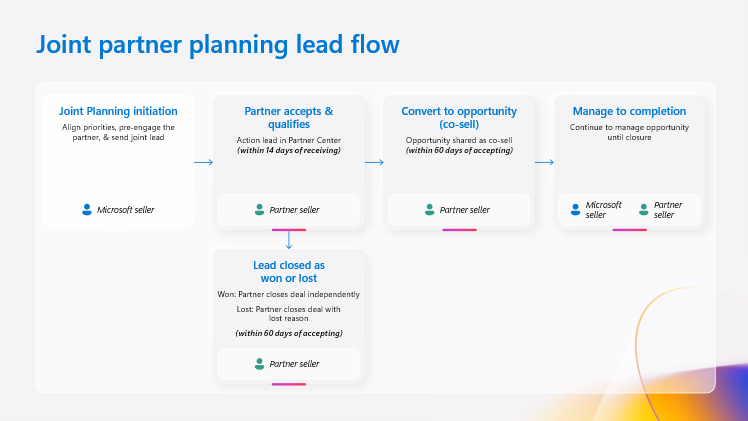 Joint partner planning lead flow

Joint Planning initiation

Align priorities, pre-engage the partner, & send joint lead

Microsoft seller

Partner accepts & qualifies

Action lead in Partner Center (within 14 days of receiving)

Partner seller

Lead closed as won or lost

Won: Partner closes deal independently

Lost: Partner closes deal with lost reason

(within 60 days of accepting)

Partner seller

Convert to opportunity (co-sell)

Opportunity shared as co-sell (within 60 days of accepting)

Partner seller

Manage to completion

Continue to manage opportunity until closure

Microsoft seller

Partner seller